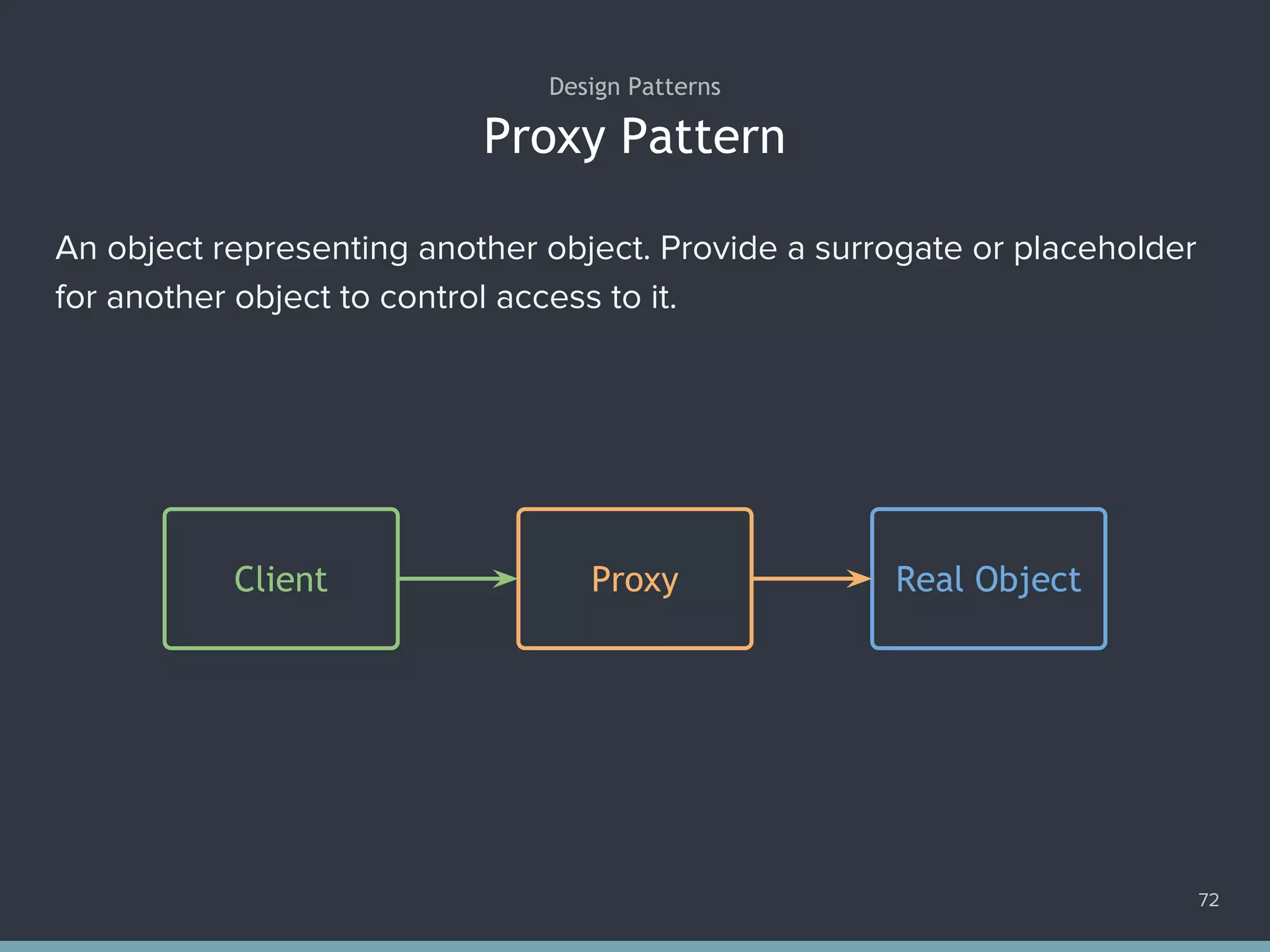 Design Patterns

Proxy Pattern

An object representing another object. Provide a surrogate or placeholder for another object to control access to it.

Client

Proxy

Real Object

72